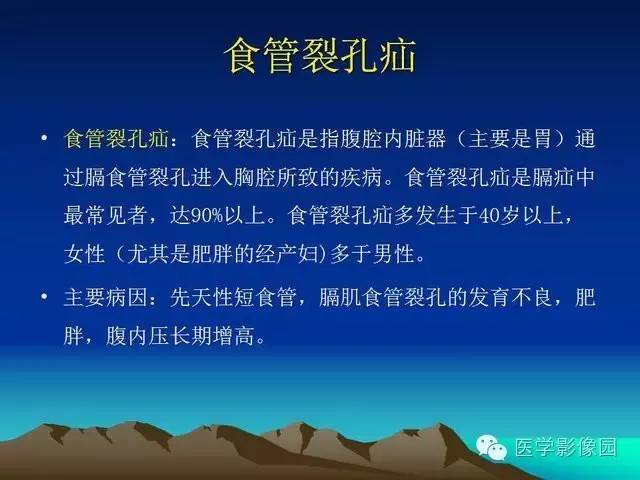 食管裂孔疝

• 食管裂孔疝：食管裂孔疝是指腹腔内脏器（主要是胃）通过膈食管裂孔进入胸腔所致的疾病。食管裂孔疝是膈疝中最常见者，达90%以上。食管裂孔疝多发生于40岁以上，女性（尤其是肥胖的经产妇)多于男性。

• 主要病因：先天性短食管，膈肌食管裂孔的发育不良，肥胖，腹内压长期增高。

医学影像园